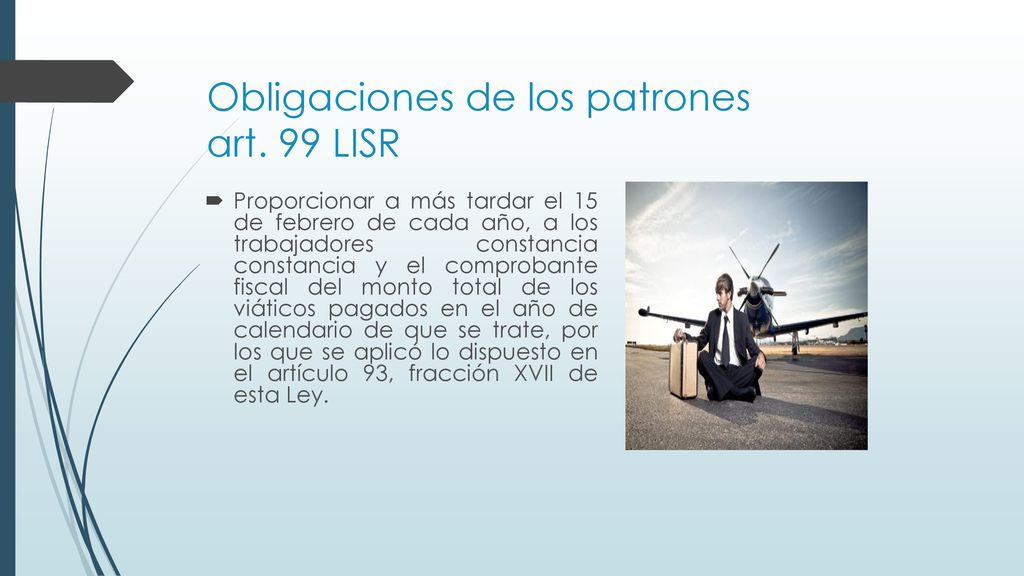 Obligaciones de los patrones art. 99 LISR

Proporcionar a más tardar el 15 de febrero de cada año, a los trabajadores constancia constancia y el comprobante fiscal del monto total de los viáticos pagados en el año de calendario de que se trate, por los que se aplicó lo dispuesto en el artículo 93, fracción XVII de esta Ley.